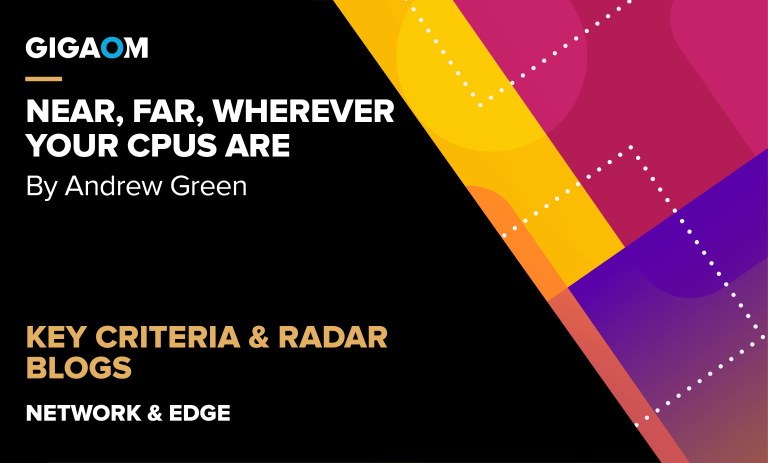 GIGAOM

NEAR, FAR, WHEREVER YOUR CPUS ARE

By Andrew Green

KEY CRITERIA & RADAR BLOGS

NETWORK & EDGE